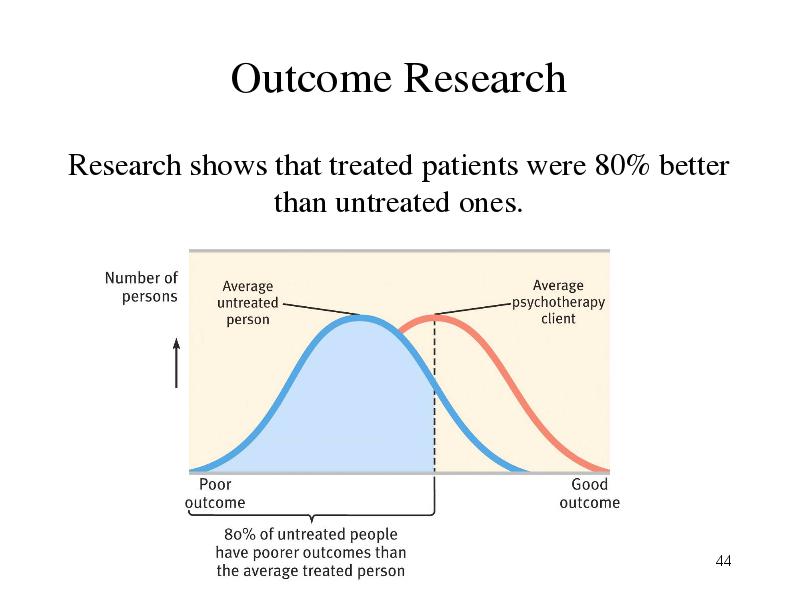 Outcome Research

Research shows that treated patients were 80% better than untreated ones.

Number of persons

Average untreated person

Average psychotherapy client

Poor outcome

Good outcome

80% of untreated people have poorer outcomes than the average treated person

44